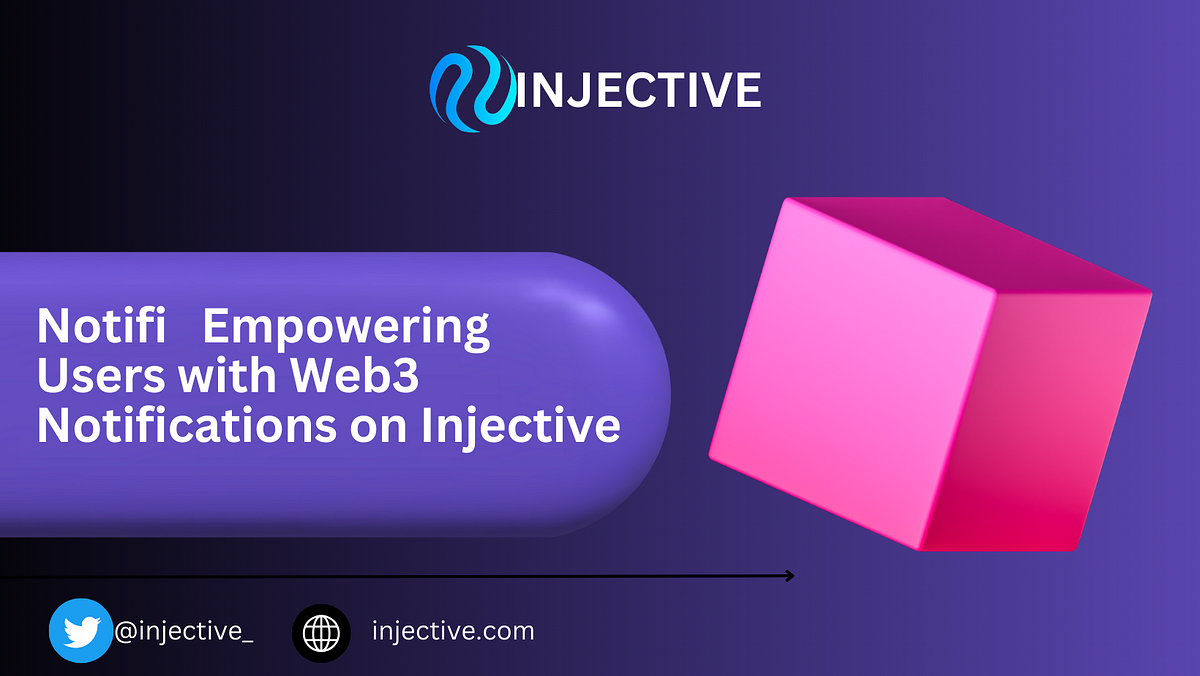 INJECTIVE

Notifi Empowering Users with Web3 Notifications on Injective

@injective_

injective.com